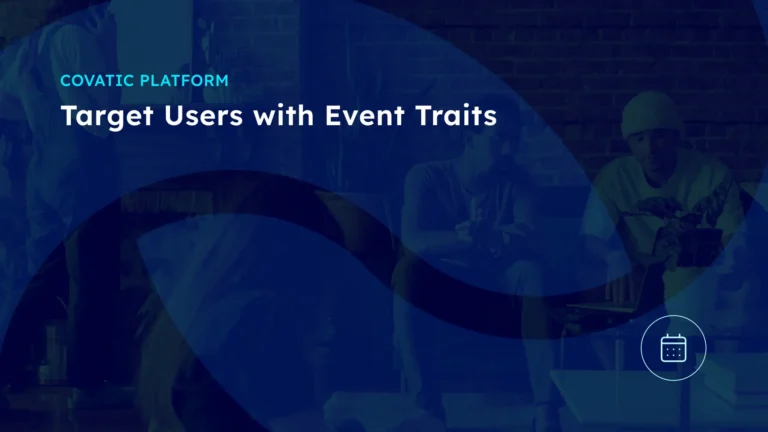 COVATIC PLATFORM

Target Users with Event Traits